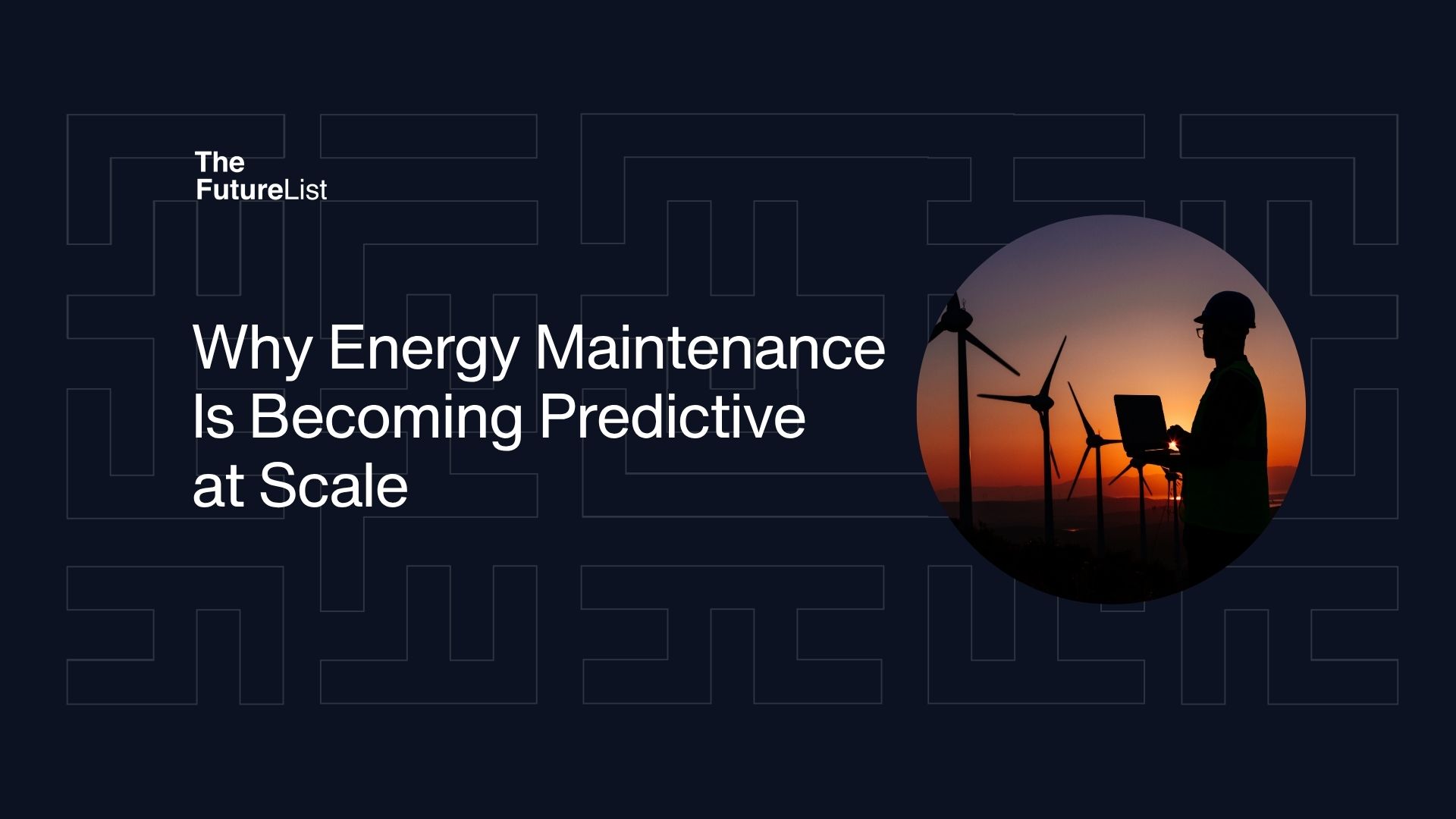 The
FutureList

Why Energy Maintenance Is Becoming Predictive at Scale